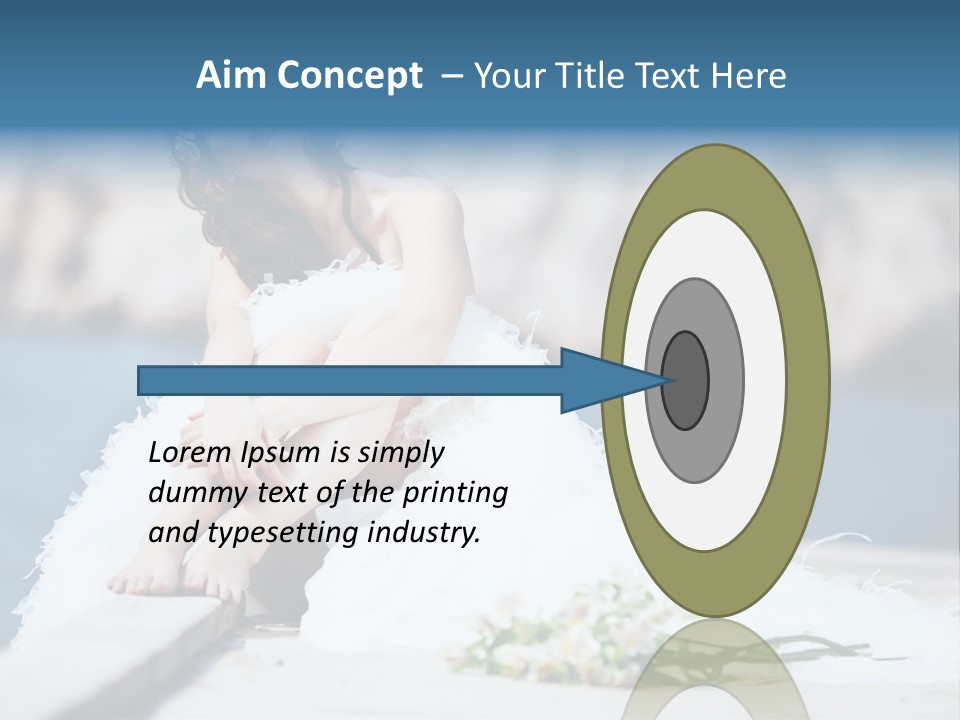 Aim Concept – Your Title Text Here

Lorem Ipsum is simply dummy text of the printing and typesetting industry.